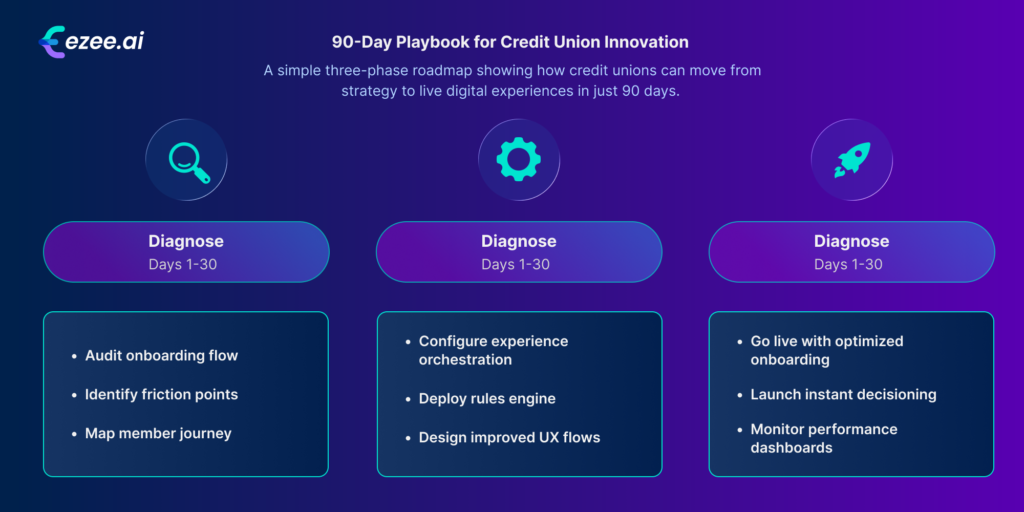 ezee.ai

90-Day Playbook for Credit Union Innovation

A simple three-phase roadmap showing how credit unions can move from strategy to live digital experiences in just 90 days.

Diagnose
Days 1-30

- Audit onboarding flow
- Identify friction points
- Map member journey

Diagnose
Days 1-30

- Configure experience orchestration
- Deploy rules engine
- Design improved UX flows

Diagnose
Days 1-30

- Go live with optimized onboarding
- Launch instant decisioning
- Monitor performance dashboards